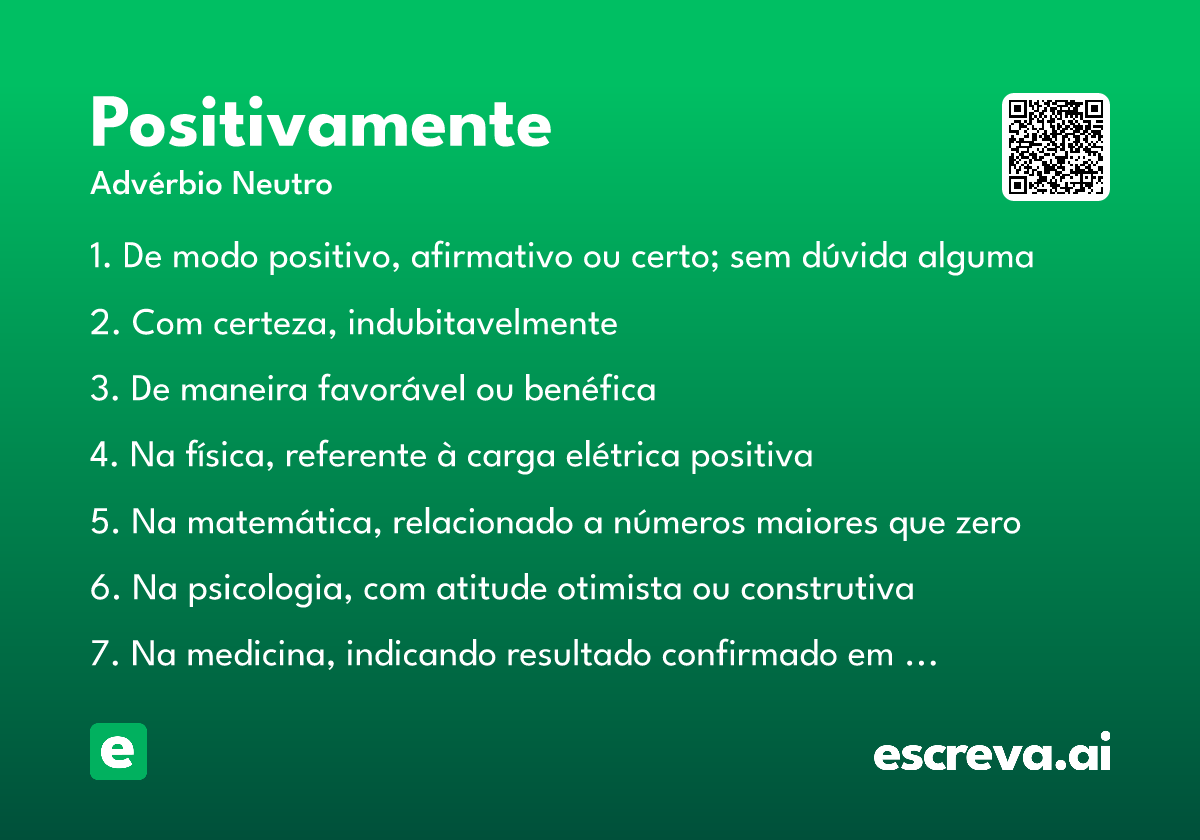 Positivamente

Advérbio Neutro

1. De modo positivo, afirmativo ou certo; sem dúvida alguma

2. Com certeza, indubitavelmente

3. De maneira favorável ou benéfica

4. Na física, referente à carga elétrica positiva

5. Na matemática, relacionado a números maiores que zero

6. Na psicologia, com atitude otimista ou construtiva

7. Na medicina, indicando resultado confirmado em …

e

escreva.ai